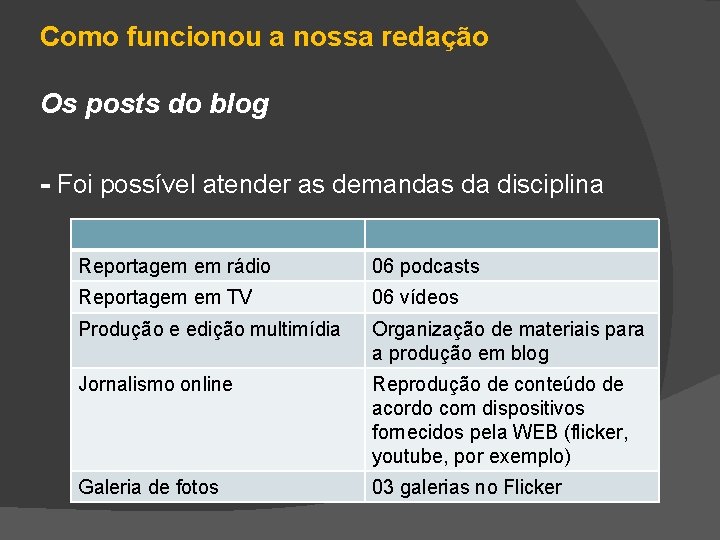 Como funcionou a nossa redação

Os posts do blog

- Foi possível atender as demandas da disciplina

| | |
|---|---|
| Reportagem em rádio | 06 podcasts |
| Reportagem em TV | 06 vídeos |
| Produção e edição multimídia | Organização de materiais para a produção em blog |
| Jornalismo online | Reprodução de conteúdo de acordo com dispositivos fornecidos pela WEB (flicker, youtube, por exemplo) |
| Galeria de fotos | 03 galerias no Flicker |